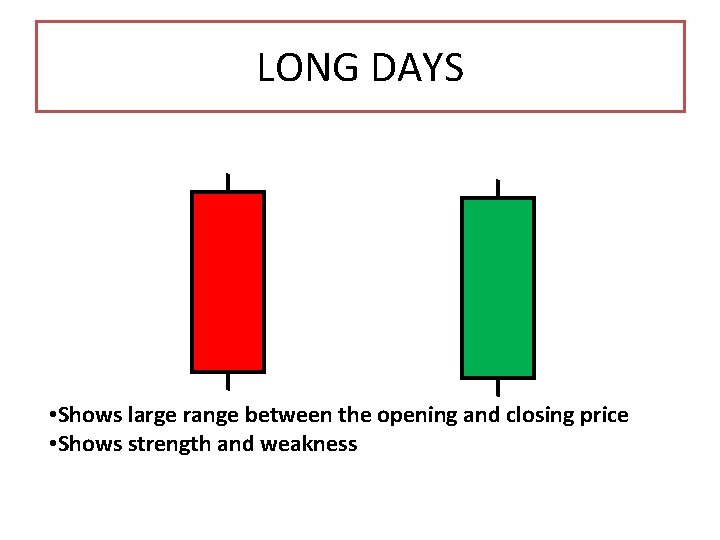 LONG DAYS

•Shows large range between the opening and closing price
•Shows strength and weakness